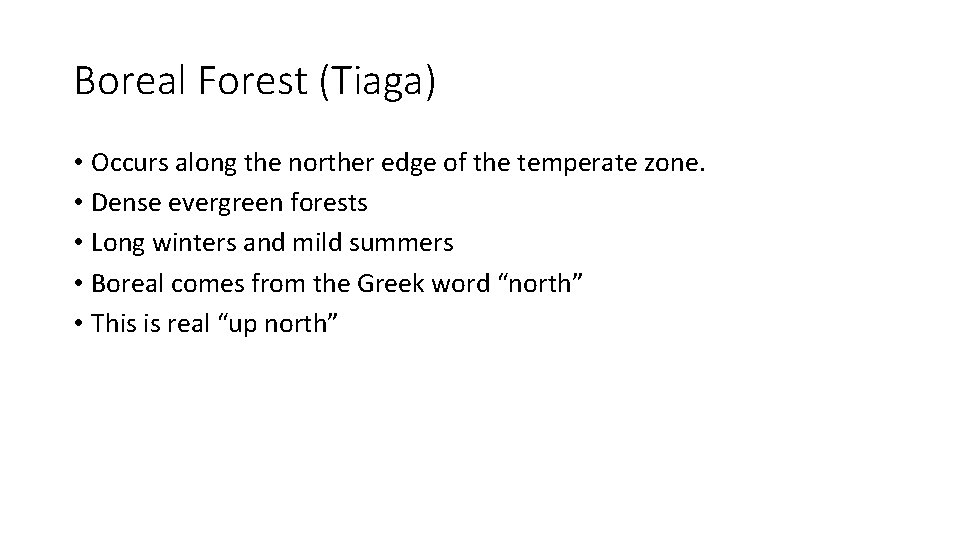 Boreal Forest (Tiaga)

• Occurs along the norther edge of the temperate zone.
• Dense evergreen forests
• Long winters and mild summers
• Boreal comes from the Greek word “north”
• This is real “up north”